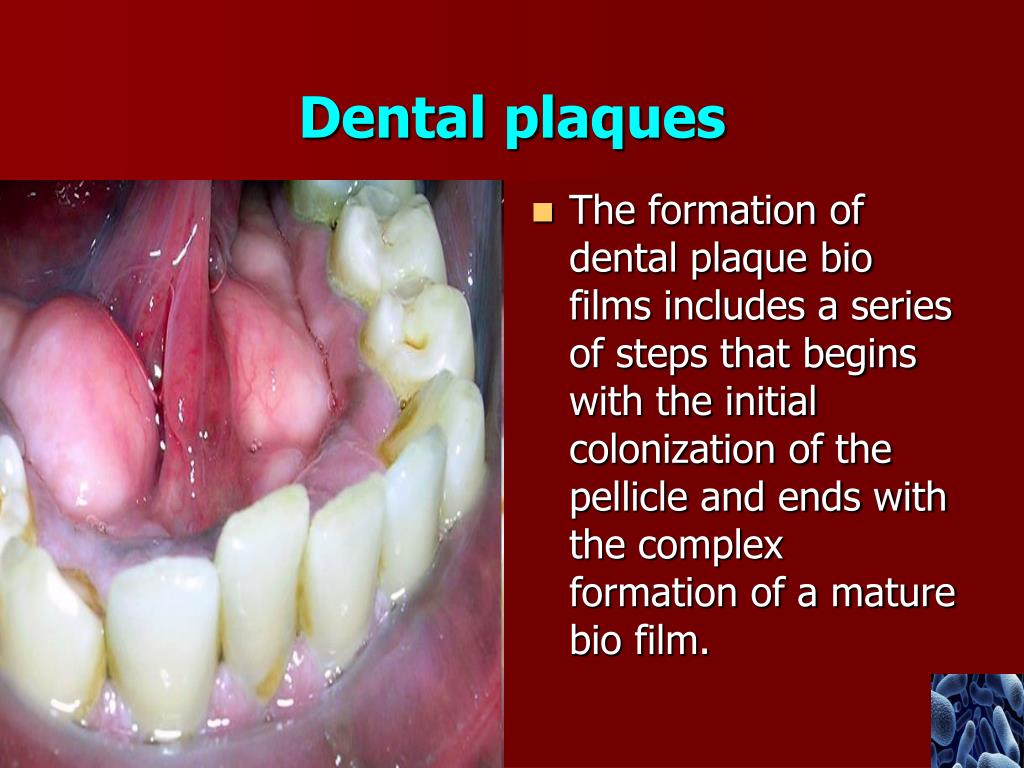 Dental plaques

The formation of dental plaque bio films includes a series of steps that begins with the initial colonization of the pellicle and ends with the complex formation of a mature bio film.